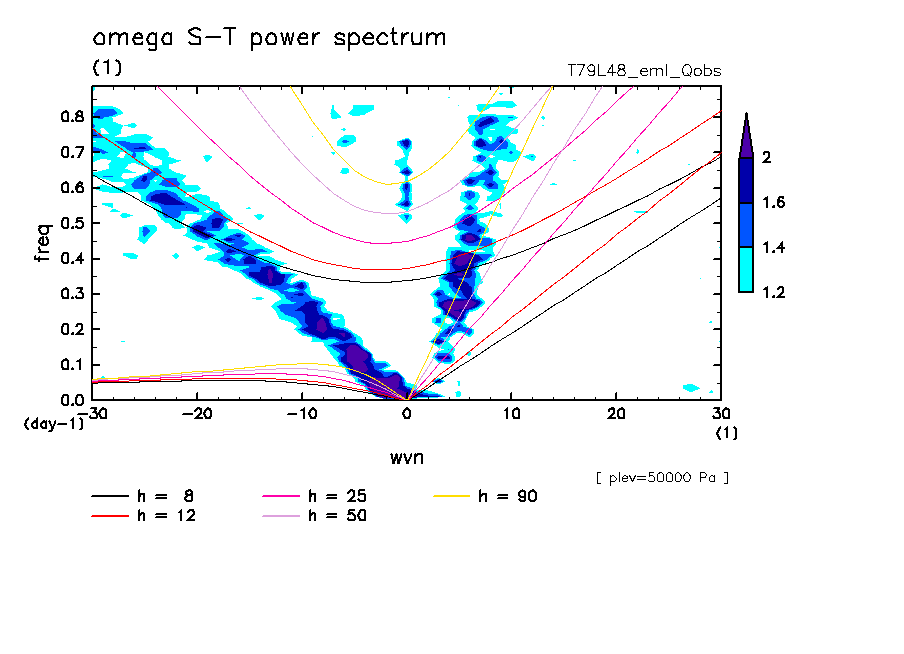 omega S-T power spectrum
(1)
T79L48_eml_Qobs

freq
0.8
0.7
0.6
0.5
0.4
0.3
0.2
0.1
0.0
(day-1)
-30
-20
-10
0
10
20
30
(1)
wvn

2
1.6
1.4
1.2

[ plev=50000 Pa ]

h = 8
h = 12
h = 25
h = 50
h = 90